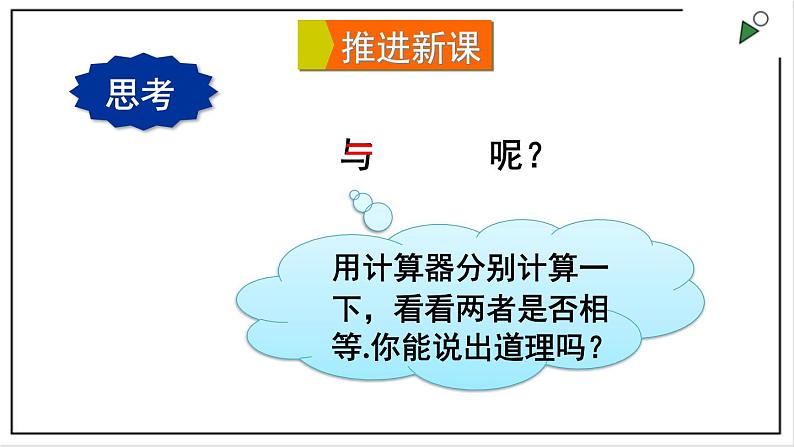 推进新课

思考

与 呢？

用计算器分别计算一下，看看两者是否相等.你能说出道理吗？